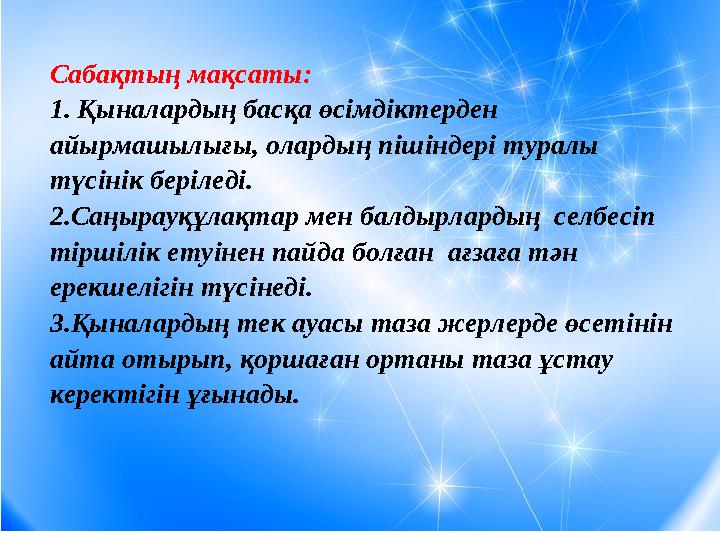 Сабақтың мақсаты:
1. Қыналардың басқа өсімдіктерден айырмашылығы, олардың пішіндері туралы түсінік беріледі.
2.Саңырауқұлақтар мен балдырлардың селбесіп тіршілік етуінен пайда болған ағзаға тән ерекшелігін түсінеді.
3.Қыналардың тек ауасы таза жерлерде өсетінін айта отырып, қоршаған ортаны таза ұстау керектігін ұғынады.